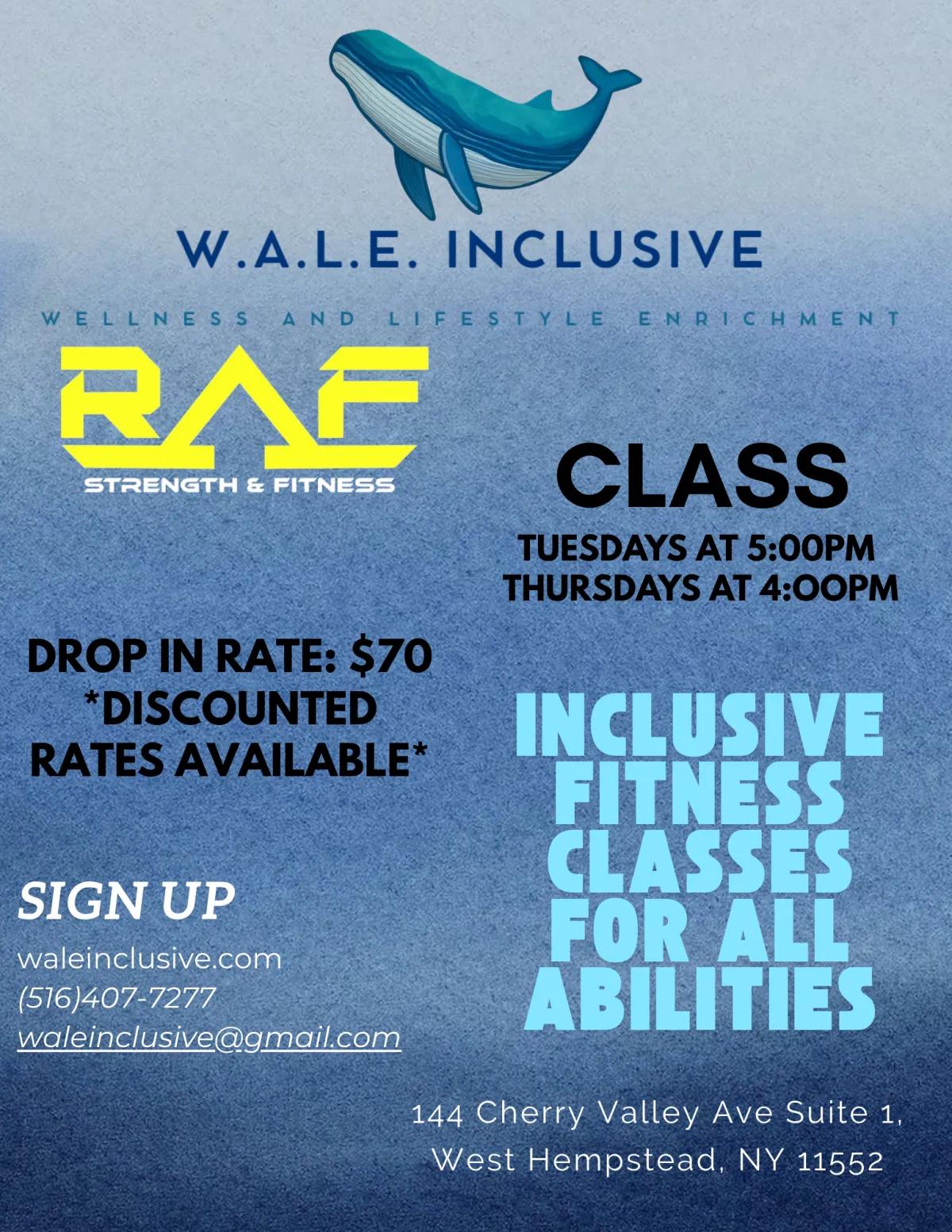 W.A.L.E. INCLUSIVE

WELLNESS AND LIFESTYLE ENRICHMENT

RAF
STRENGTH & FITNESS

CLASS

TUESDAYS AT 5:00PM
THURSDAYS AT 4:00PM

DROP IN RATE: $70
*DISCOUNTED RATES AVAILABLE*

INCLUSIVE FITNESS CLASSES FOR ALL ABILITIES

SIGN UP
waleinclusive.com
(516)407-7277
waleinclusive@gmail.com

144 Cherry Valley Ave Suite 1,
West Hempstead, NY 11552